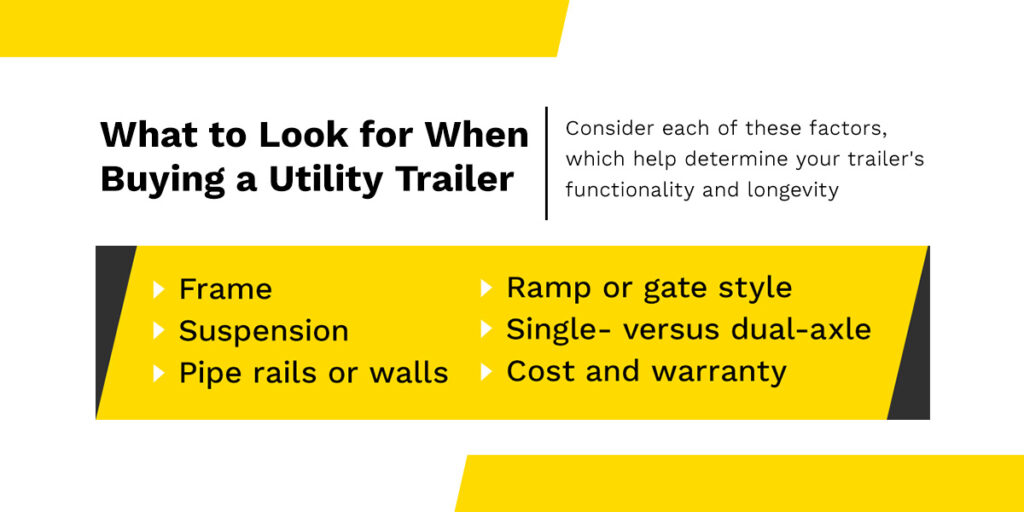 What to Look for When Buying a Utility Trailer

Consider each of these factors, which help determine your trailer's functionality and longevity

Frame
Suspension
Pipe rails or walls

Ramp or gate style
Single- versus dual-axle
Cost and warranty